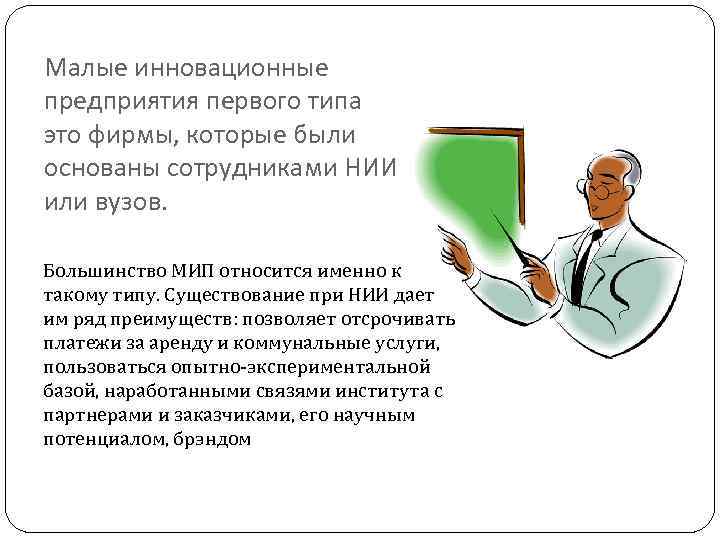 Малые инновационные предприятия первого типа это фирмы, которые были основаны сотрудниками НИИ или вузов.

Большинство МИП относится именно к такому типу. Существование при НИИ дает им ряд преимуществ: позволяет отсрочивать платежи за аренду и коммунальные услуги, пользоваться опытно-экспериментальной базой, наработанными связями института с партнерами и заказчиками, его научным потенциалом, брэндом